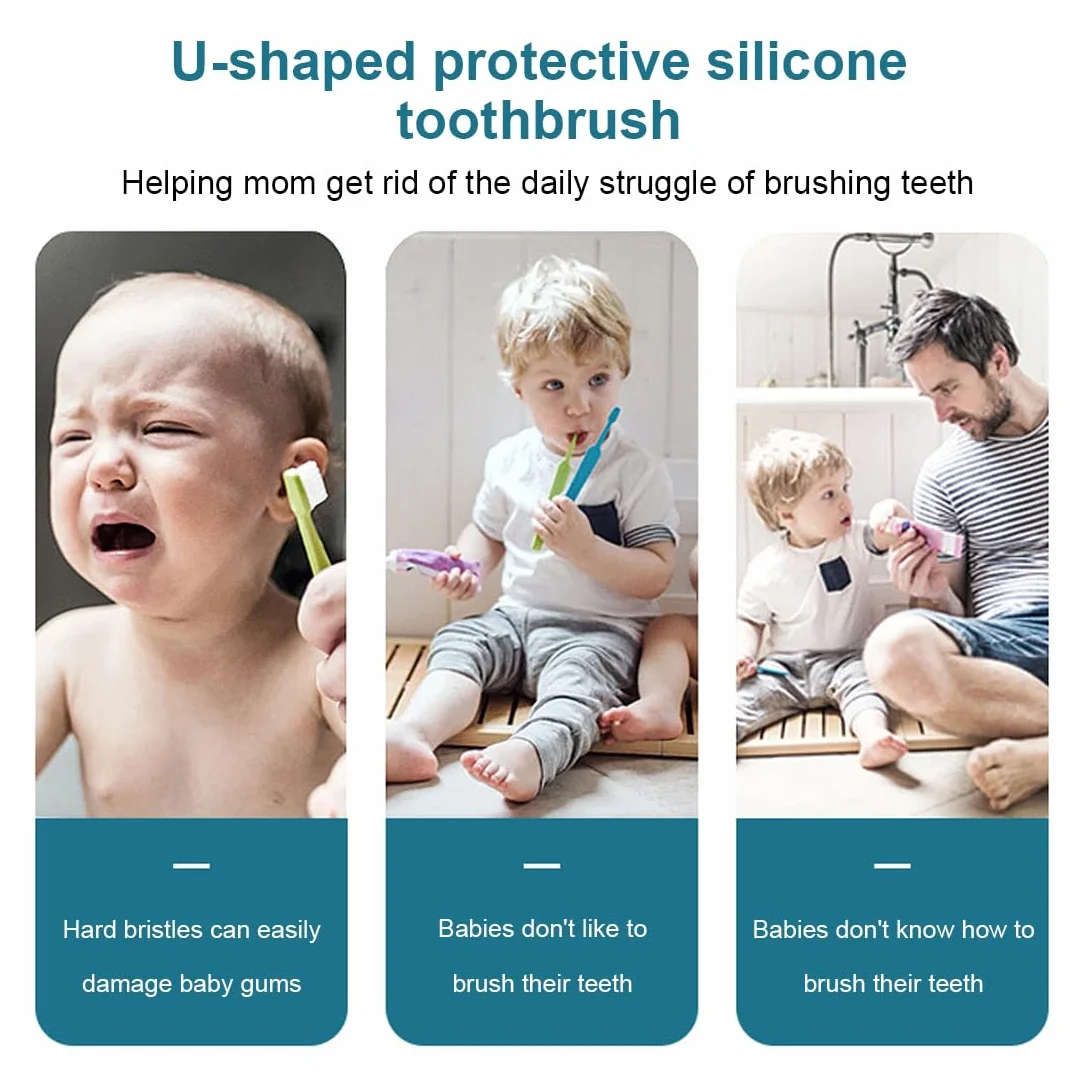 U-shaped protective silicone toothbrush

Helping mom get rid of the daily struggle of brushing teeth

Hard bristles can easily damage baby gums

Babies don't like to brush their teeth

Babies don't know how to brush their teeth